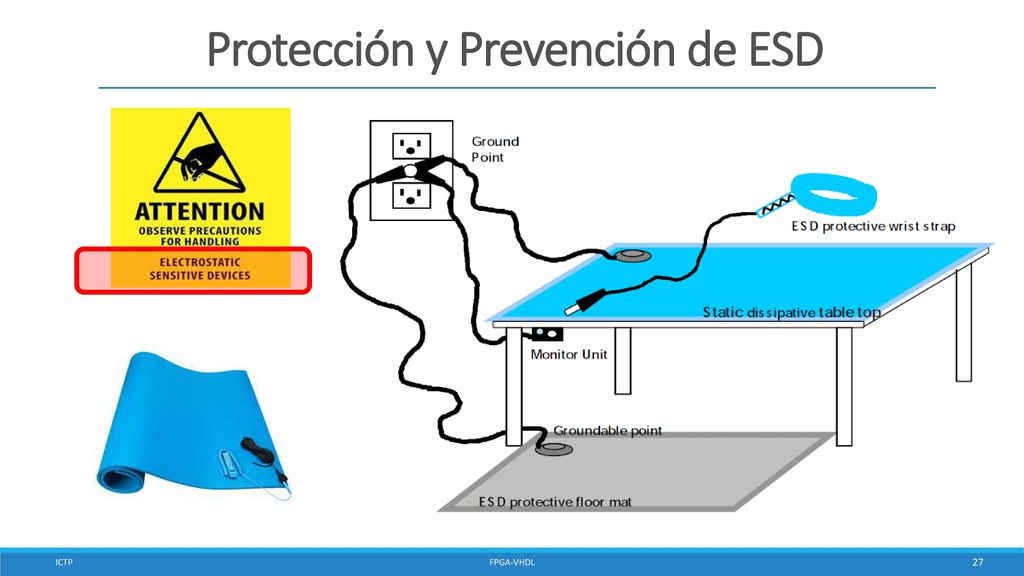 Protección y Prevención de ESD

ATTENTION
OBSERVE PRECAUTIONS FOR HANDLING
ELECTROSTATIC SENSITIVE DEVICES

Ground Point

ESD protective wrist strap

Static dissipative table top

Monitor Unit

Groundable point

ESD protective floor mat

ICTP

FPGA-VHDL

27